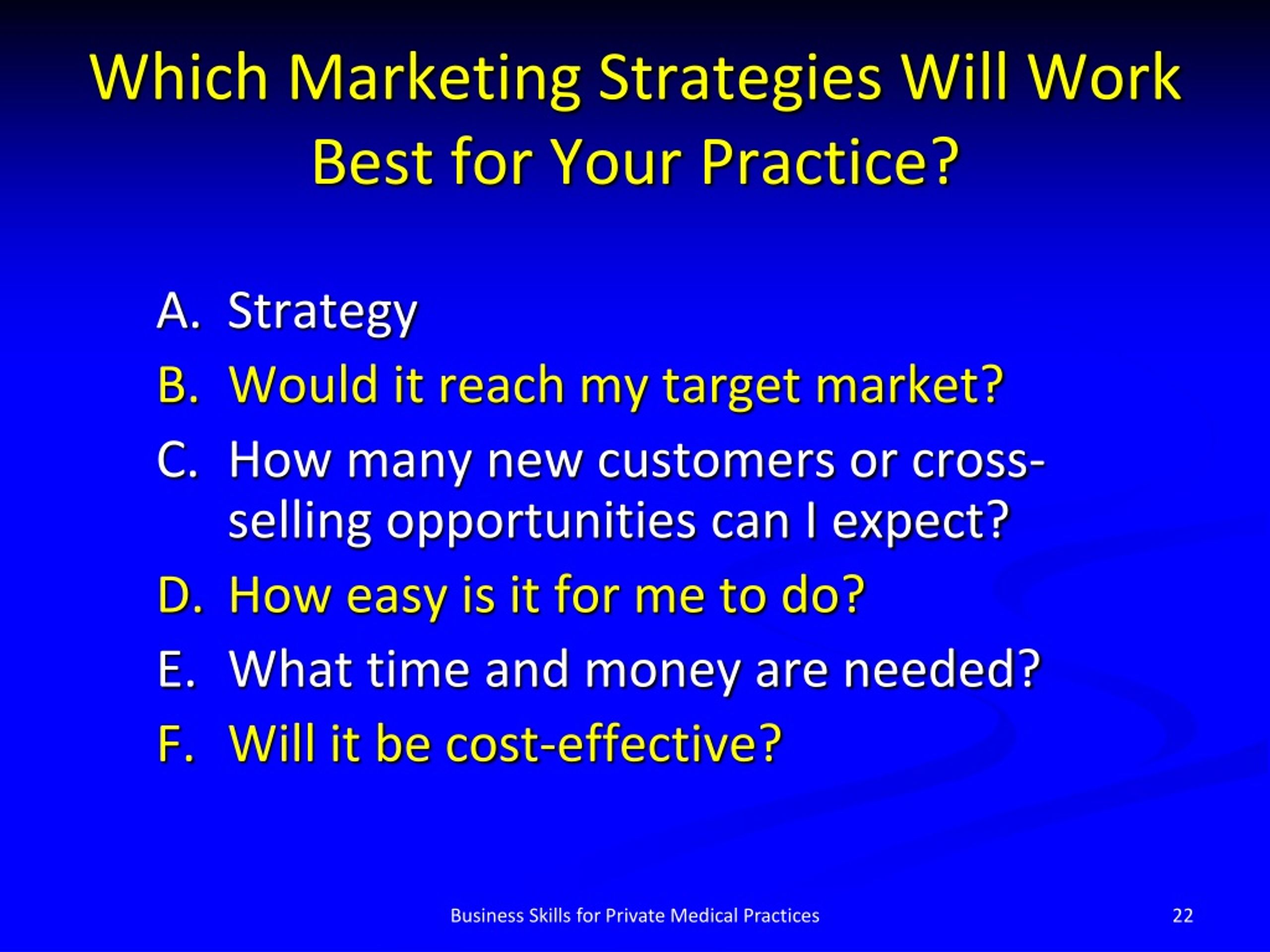 Which Marketing Strategies Will Work Best for Your Practice?

A. Strategy
B. Would it reach my target market?
C. How many new customers or cross-selling opportunities can I expect?
D. How easy is it for me to do?
E. What time and money are needed?
F. Will it be cost-effective?

Business Skills for Private Medical Practices

22